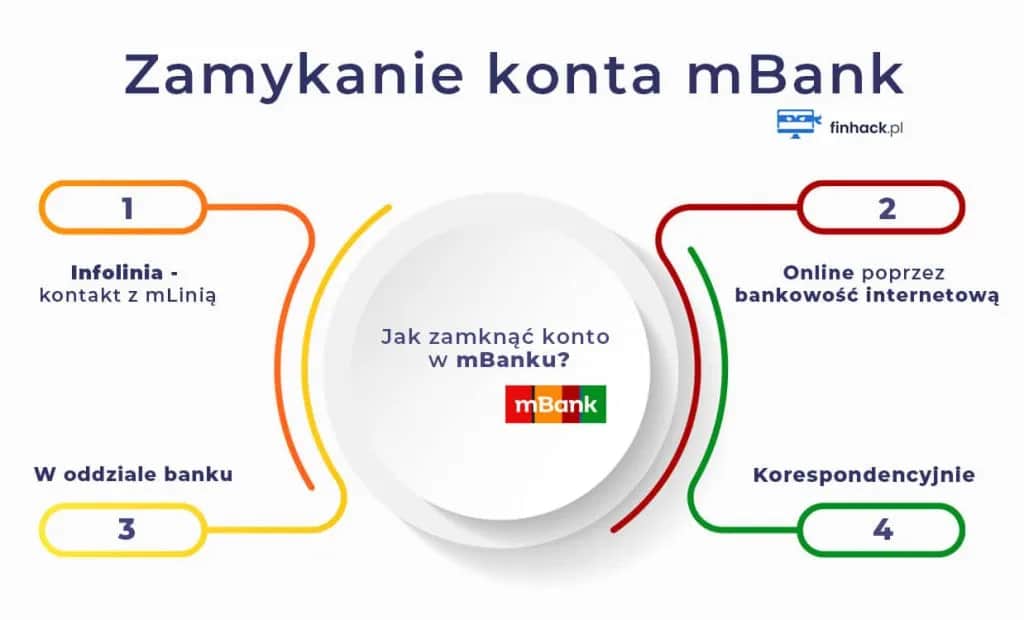 Zamykanie konta mBank

finhack.pl

1

Infolinia - kontakt z mLinią

2

Online poprzez bankowość internetową

Jak zamknąć konto w mBanku?

mBank

W oddziale banku

3

Korespondencyjnie

4